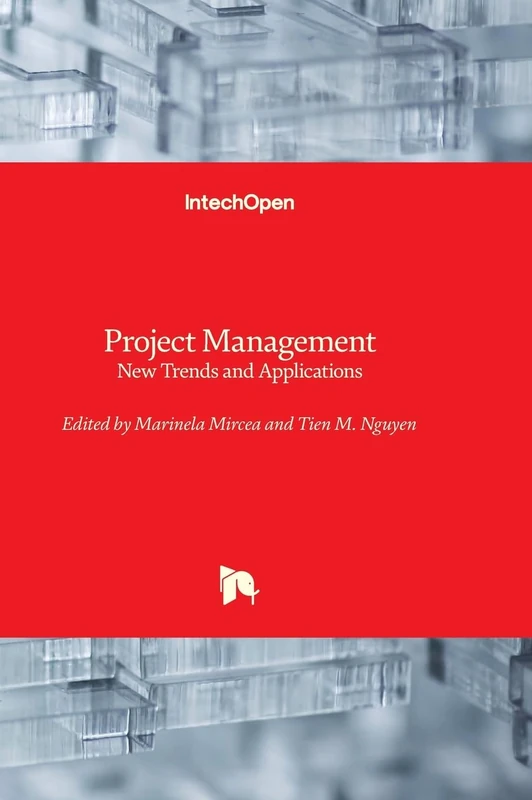 IntechOpen

Project Management
New Trends and Applications

Edited by Marinela Mircea and Tien M. Nguyen